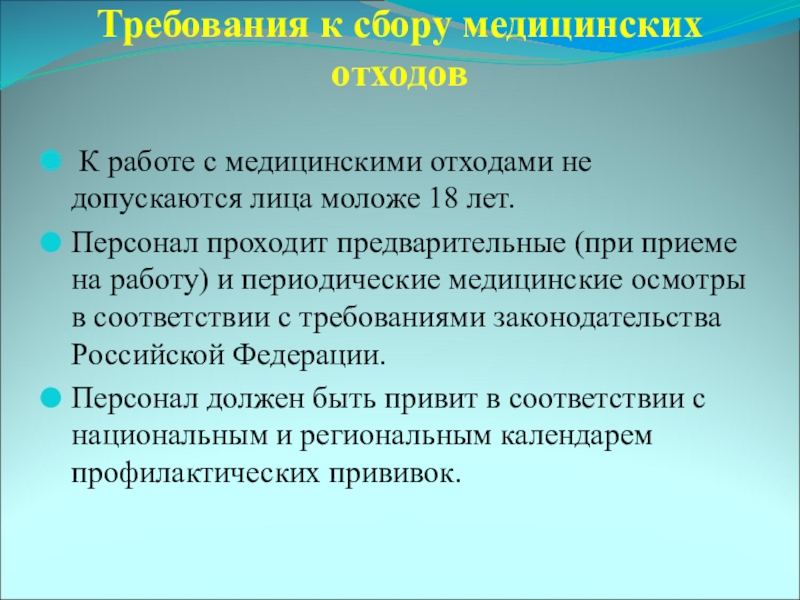 Требования к сбору медицинских отходов

К работе с медицинскими отходами не допускаются лица моложе 18 лет.

Персонал проходит предварительные (при приеме на работу) и периодические медицинские осмотры в соответствии с требованиями законодательства Российской Федерации.

Персонал должен быть привит в соответствии с национальным и региональным календарем профилактических прививок.